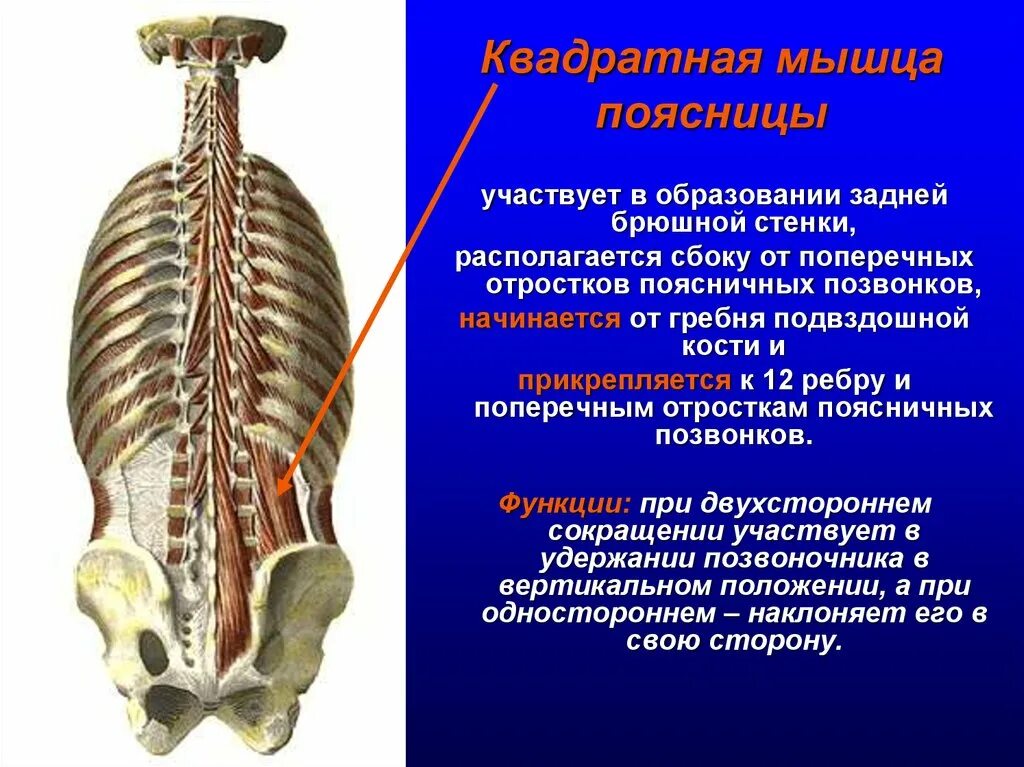 Квадратная мышца поясницы

участвует в образовании задней брюшной стенки,

располагается сбоку от поперечных отростков поясничных позвонков,

начинается от гребня подвздошной кости и

прикрепляется к 12 ребру и поперечным отросткам поясничных позвонков.

Функции: при двухстороннем сокращении участвует в удержании позвоночника в вертикальном положении, а при одностороннем – наклоняет его в свою сторону.